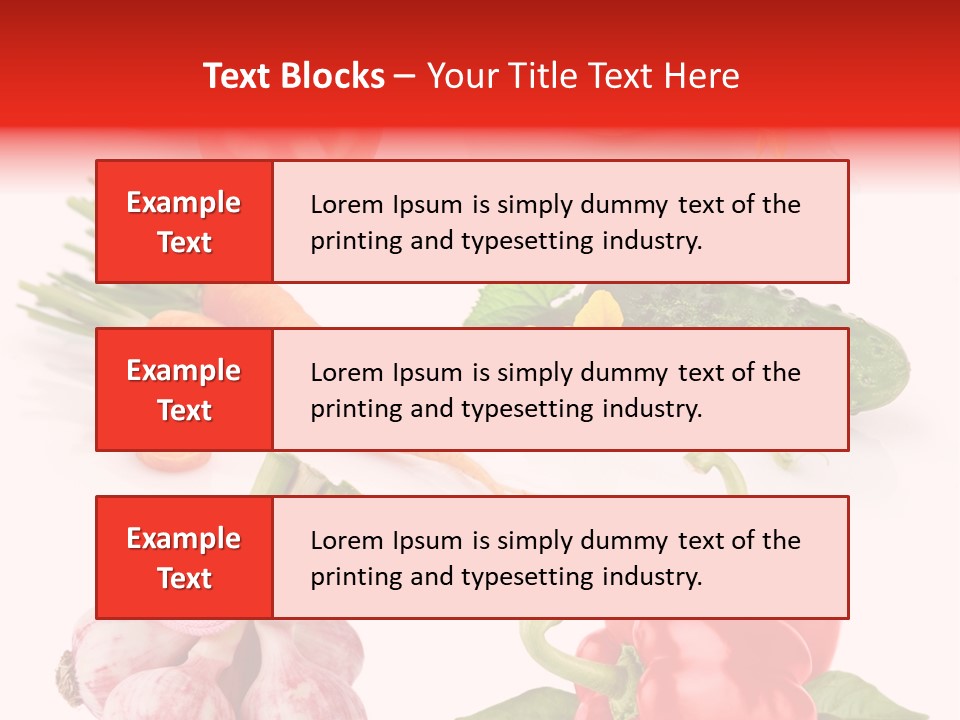 Text Blocks – Your Title Text Here

Example Text

Lorem Ipsum is simply dummy text of the printing and typesetting industry.

Example Text

Lorem Ipsum is simply dummy text of the printing and typesetting industry.

Example Text

Lorem Ipsum is simply dummy text of the printing and typesetting industry.